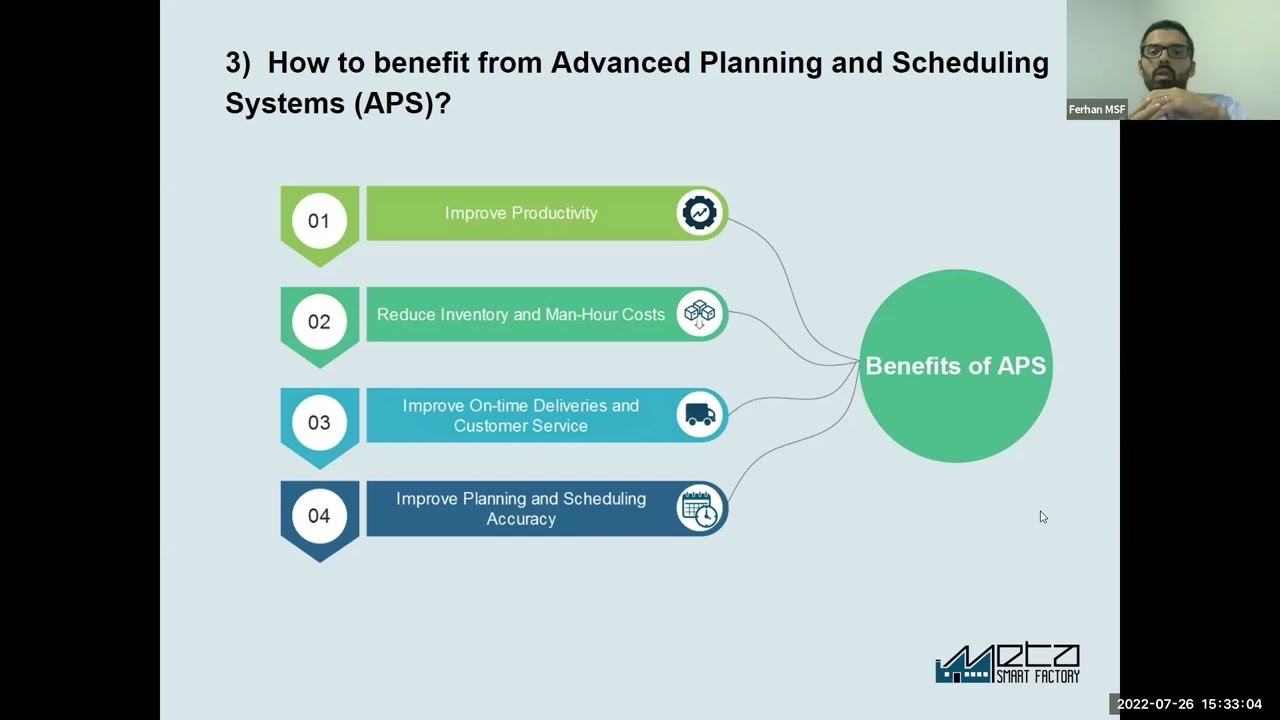 3) How to benefit from Advanced Planning and Scheduling Systems (APS)?

Ferhan MSF

01 Improve Productivity

02 Reduce Inventory and Man-Hour Costs

03 Improve On-time Deliveries and Customer Service

04 Improve Planning and Scheduling Accuracy

Benefits of APS

META SMART FACTORY

2022-07-26 15:33:04